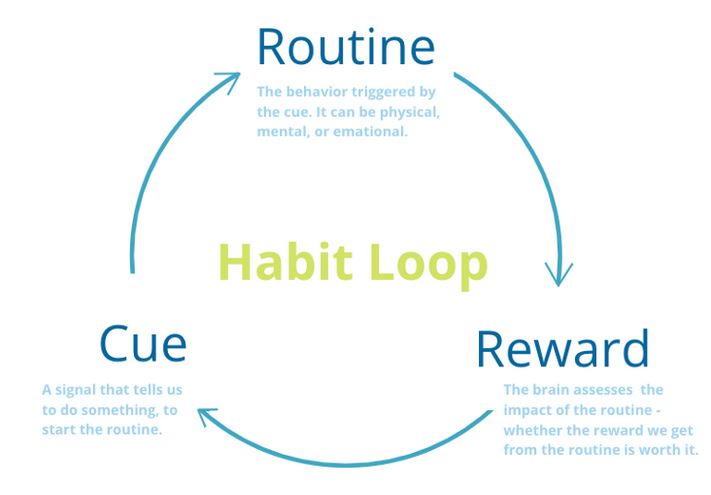 Routine

The behavior triggered by the cue. It can be physical, mental, or emational.

Habit Loop

Cue

A signal that tells us to do something, to start the routine.

Reward

The brain assesses the impact of the routine - whether the reward we get from the routine is worth it.